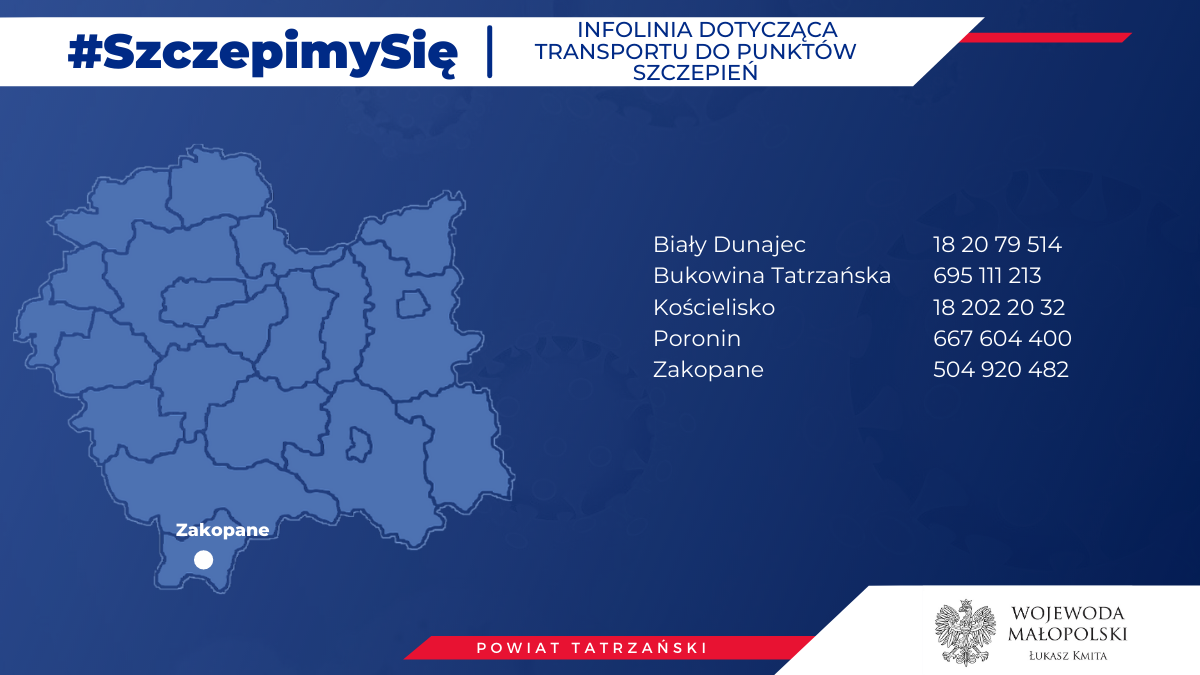 #SzczepimySię

INFOLINIA DOTYCZĄCA TRANSPORTU DO PUNKTÓW SZCZEPIEŃ

| | |
|---|---|
| Biały Dunajec | 18 20 79 514 |
| Bukowina Tatrzańska | 695 111 213 |
| Kościelisko | 18 202 20 32 |
| Poronin | 667 604 400 |
| Zakopane | 504 920 482 |

Zakopane

POWIAT TATRZAŃSKI

WOJEWODA MAŁOPOLSKI
ŁUKASZ KMITA